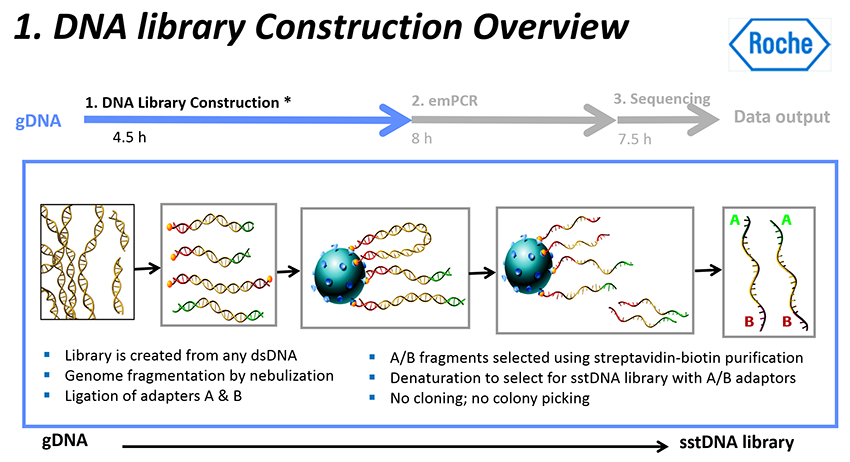 1. DNA library Construction Overview

Roche

gDNA

1. DNA Library Construction *

4.5 h

2. emPCR

8 h

3. Sequencing

7.5 h

Data output

A

A

B

B

- Library is created from any dsDNA
- Genome fragmentation by nebulization
- Ligation of adapters A & B

- A/B fragments selected using streptavidin-biotin purification
- Denaturation to select for sstDNA library with A/B adaptors
- No cloning; no colony picking

gDNA

sstDNA library